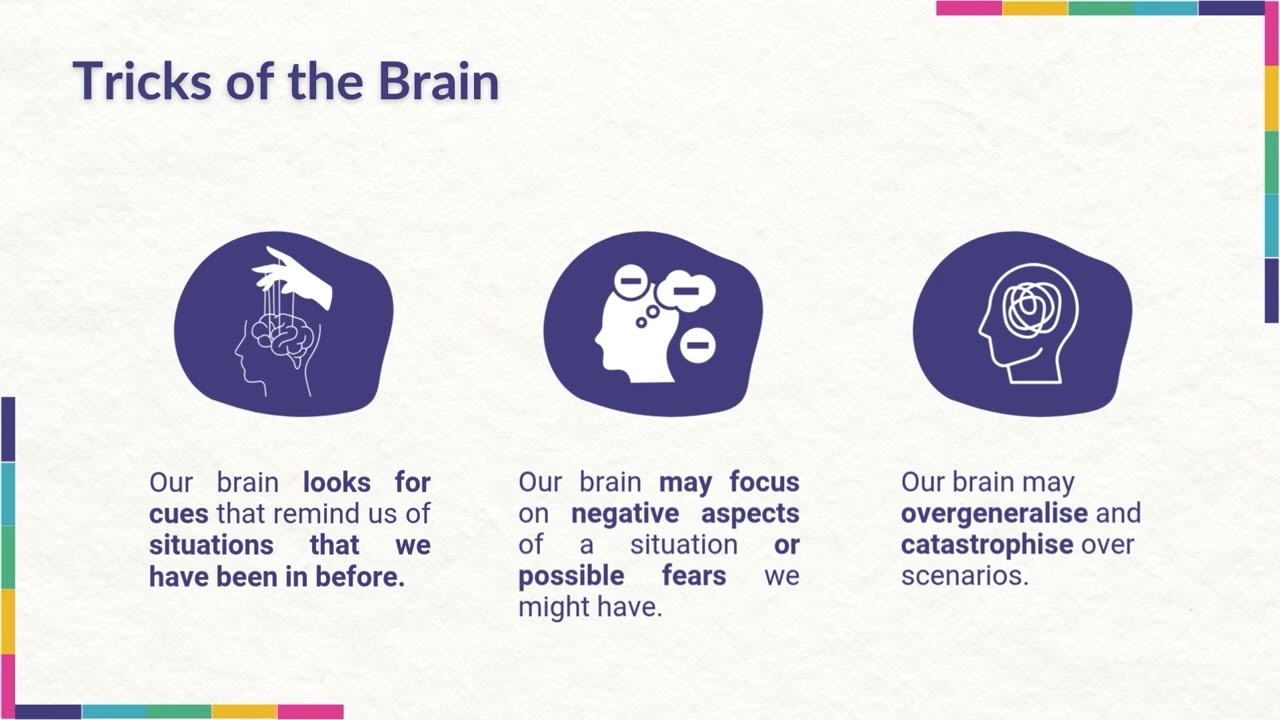 Tricks of the Brain

Our brain looks for cues that remind us of situations that we have been in before.

Our brain may focus on negative aspects of a situation or possible fears we might have.

Our brain may overgeneralise and catastrophise over scenarios.